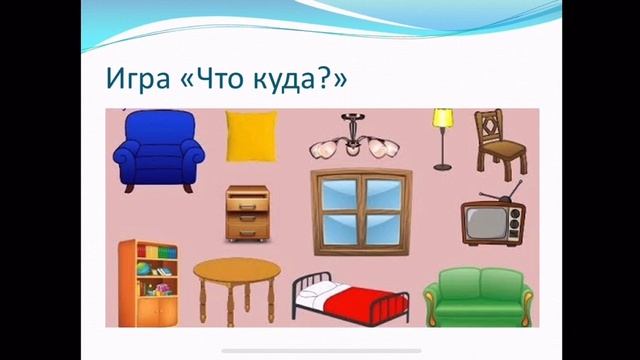 Игра «Что куда?»